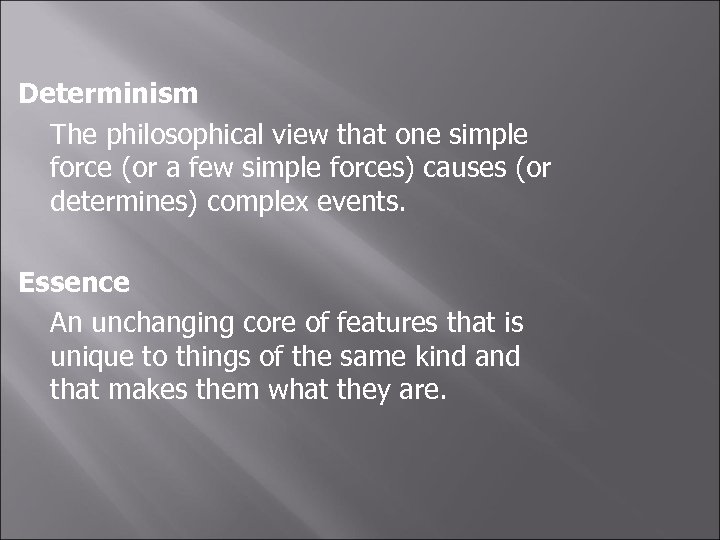 Determinism

The philosophical view that one simple force (or a few simple forces) causes (or determines) complex events.

Essence

An unchanging core of features that is unique to things of the same kind and that makes them what they are.